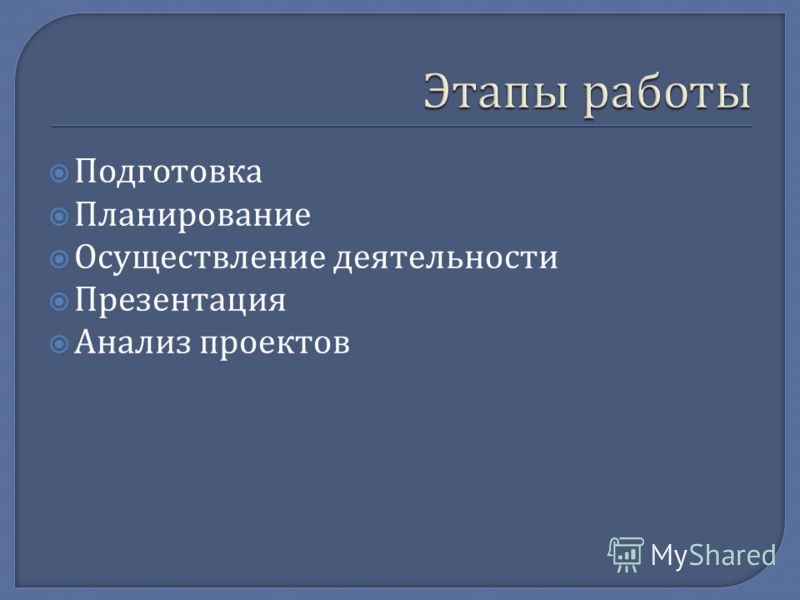 Этапы работы

Подготовка
Планирование
Осуществление деятельности
Презентация
Анализ проектов

MyShared